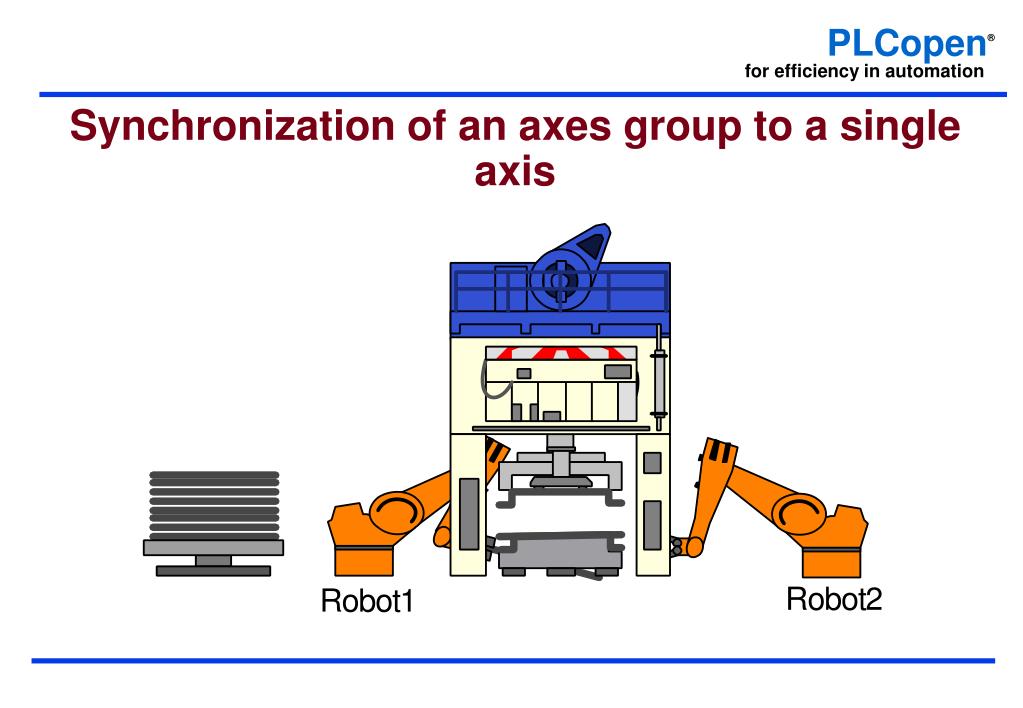 PLCopen®
for efficiency in automation

Synchronization of an axes group to a single axis

Robot1

Robot2